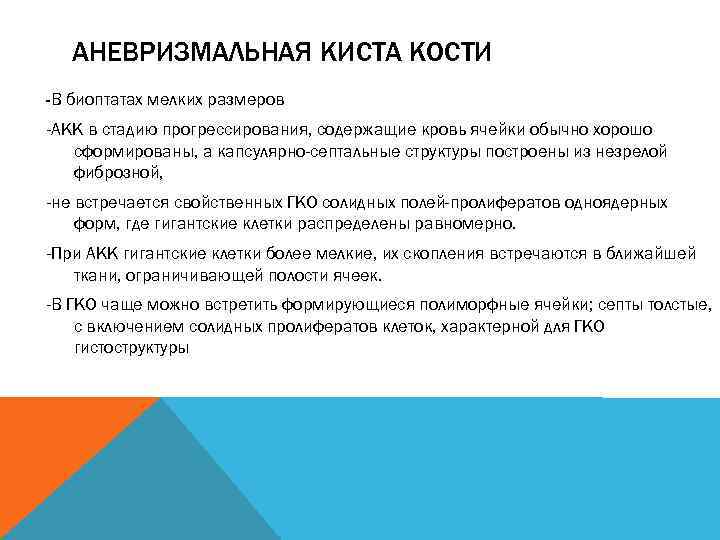 АНЕВРИЗМАЛЬНАЯ КИСТА КОСТИ

-В биоптатах мелких размеров

-АКК в стадию прогрессирования, содержащие кровь ячейки обычно хорошо сформированы, а капсулярно-септальные структуры построены из незрелой фиброзной,

-не встречается свойственных ГКО солидных полей-пролифератов одноядерных форм, где гигантские клетки распределены равномерно.

-При АКК гигантские клетки более мелкие, их скопления встречаются в ближайшей ткани, ограничивающей полости ячеек.

-В ГКО чаще можно встретить формирующиеся полиморфные ячейки; септы толстые, с включением солидных пролифератов клеток, характерной для ГКО гистоструктуры